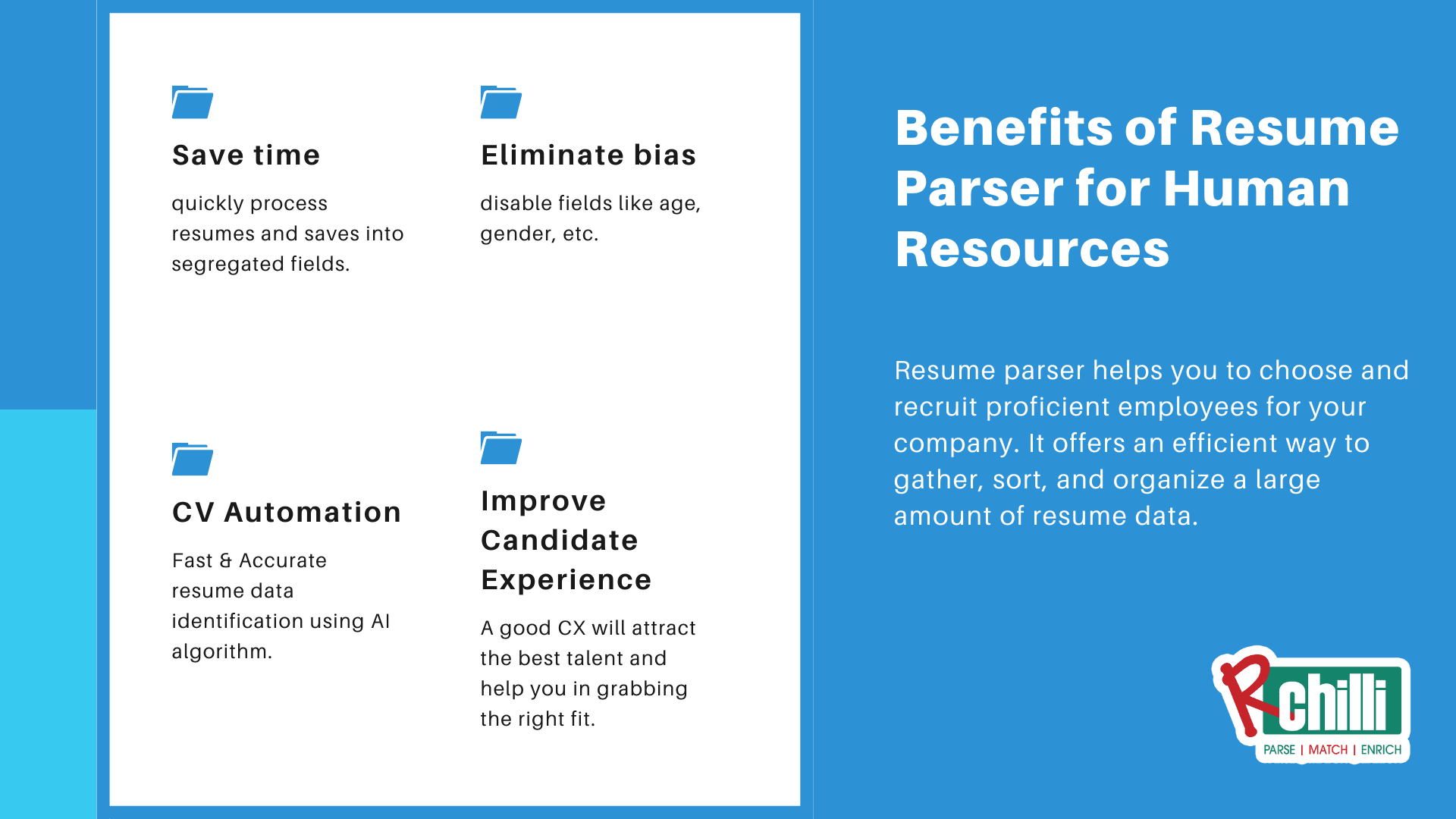 Save time

quickly process resumes and saves into segregated fields.

Eliminate bias

disable fields like age, gender, etc.

CV Automation

Fast & Accurate resume data identification using AI algorithm.

Improve Candidate Experience

A good CX will attract the best talent and help you in grabbing the right fit.

Benefits of Resume Parser for Human Resources

Resume parser helps you to choose and recruit proficient employees for your company. It offers an efficient way to gather, sort, and organize a large amount of resume data.

Rchilli
PARSE | MATCH | ENRICH